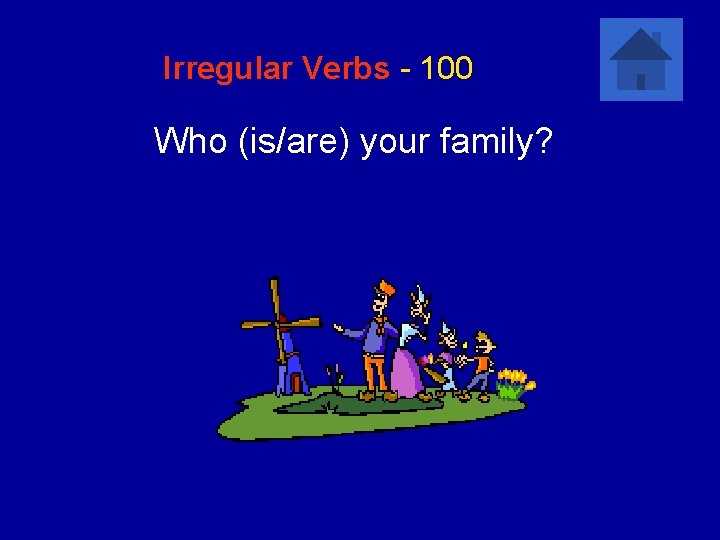 Irregular Verbs - 100

Who (is/are) your family?